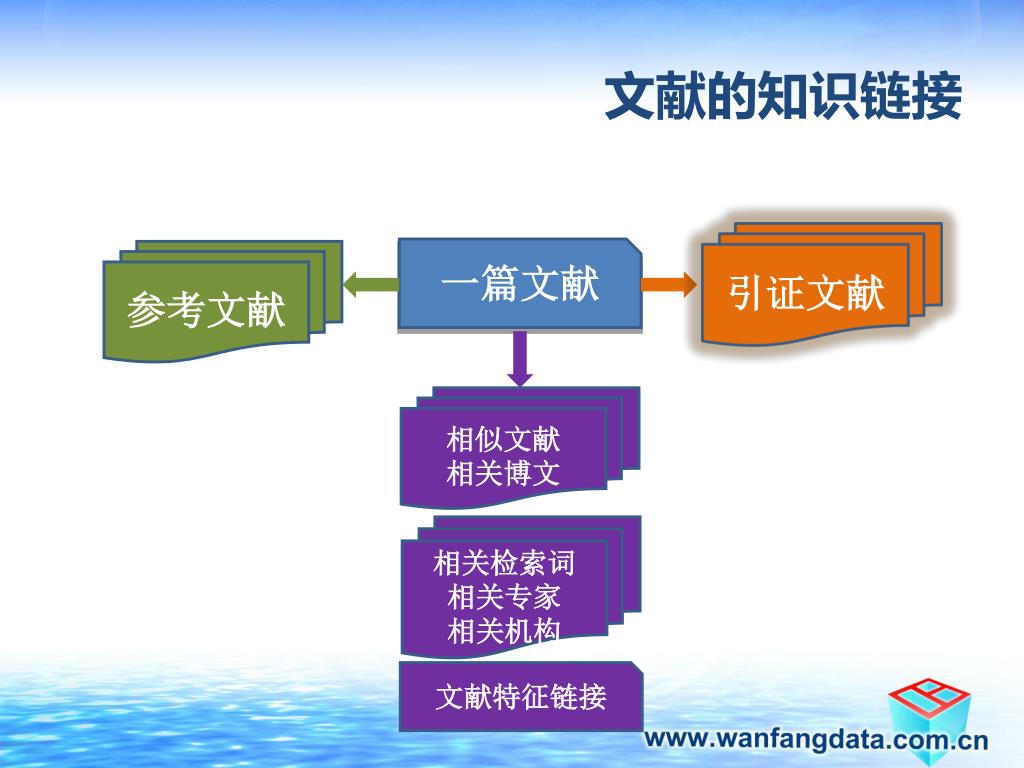 文献的知识链接

参考文献

一篇文献

引证文献

相似文献
相关博文

相关检索词
相关专家
相关机构

文献特征链接

www.wanfangdata.com.cn